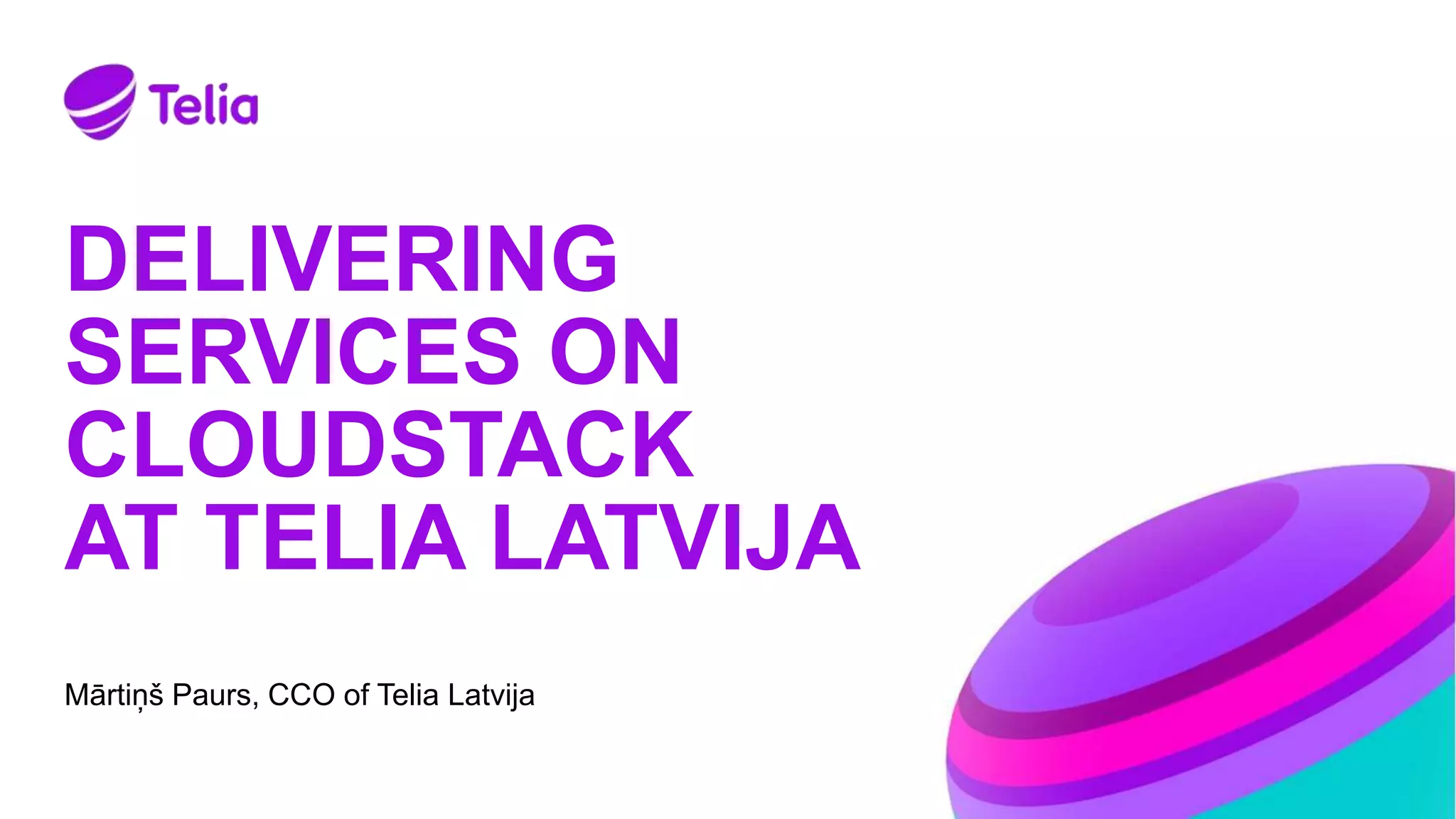 Telia

DELIVERING SERVICES ON CLOUDSTACK AT TELIA LATVIJA

Mārtiņš Paurs, CCO of Telia Latvija